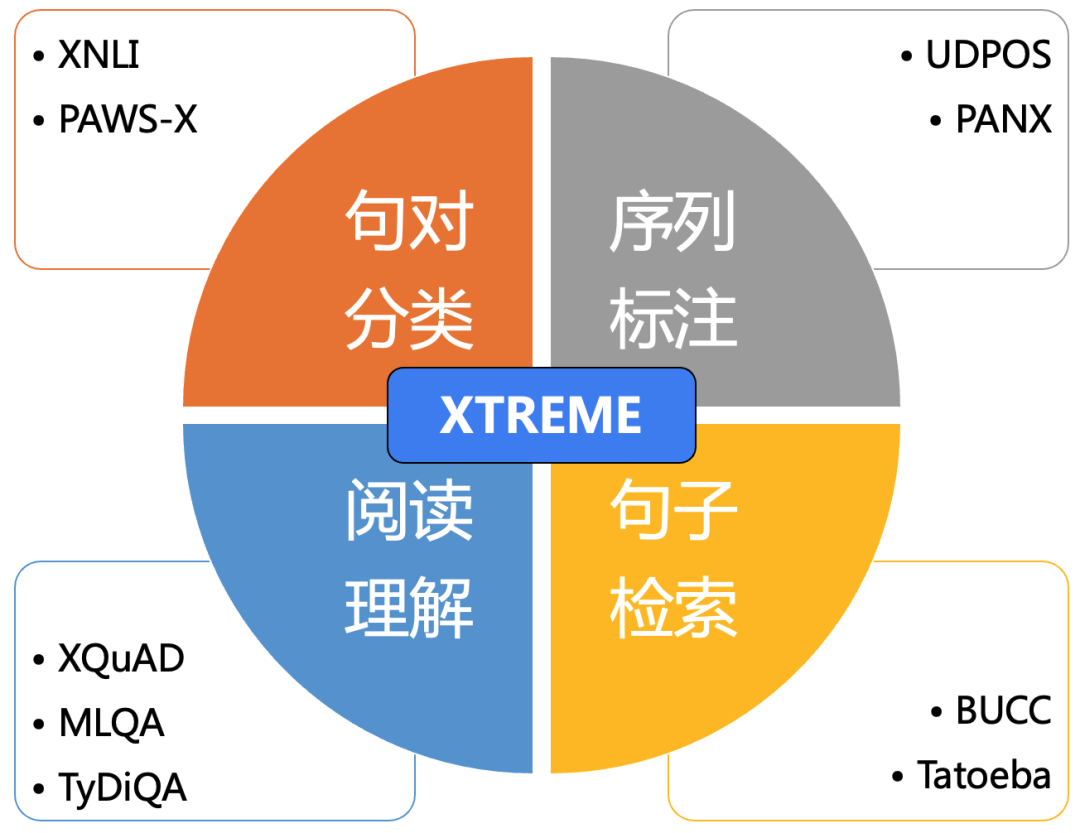 • XNLI
• PAWS-X

• UDPOS
• PANX

句对分类

序列标注

XTREME

阅读理解

句子检索

• XQuAD
• MLQA
• TyDiQA

• BUCC
• Tatoeba